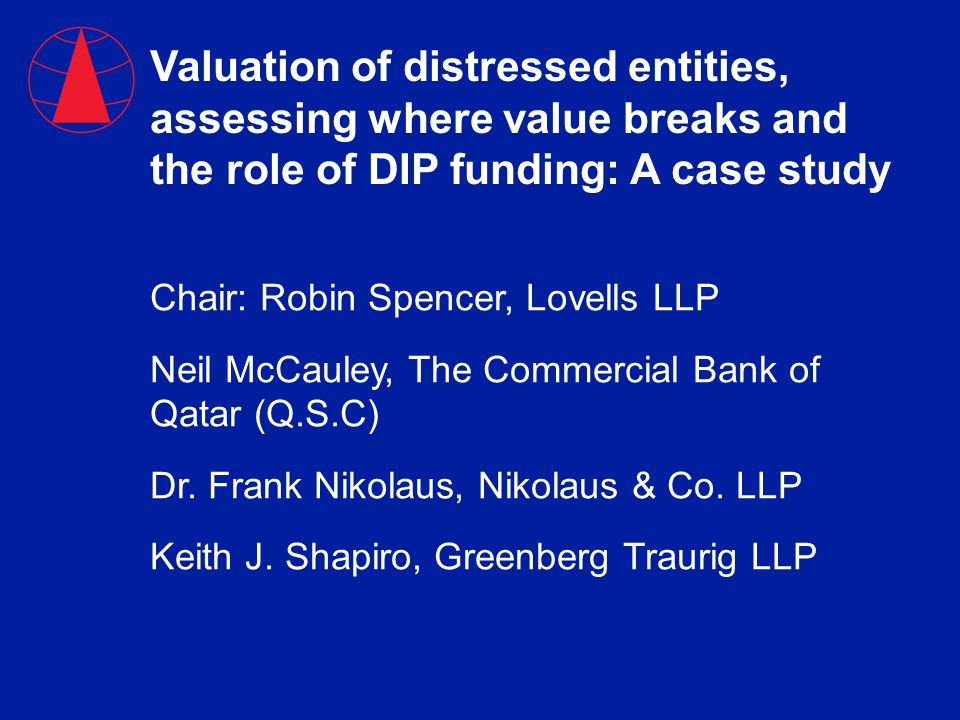 Valuation of distressed entities, assessing where value breaks and the role of DIP funding: A case study

Chair: Robin Spencer, Lovells LLP

Neil McCauley, The Commercial Bank of Qatar (Q.S.C)

Dr. Frank Nikolaus, Nikolaus & Co. LLP

Keith J. Shapiro, Greenberg Traurig LLP